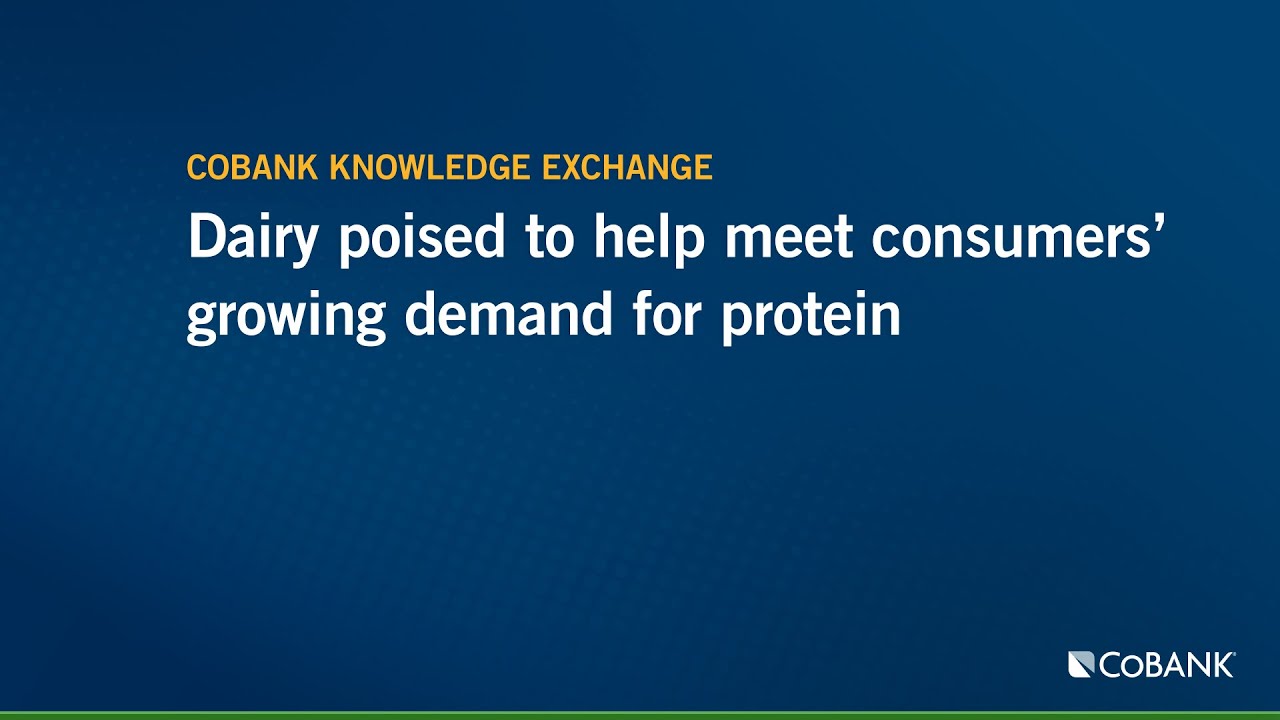 COBANK KNOWLEDGE EXCHANGE

Dairy poised to help meet consumers' growing demand for protein

COBANK